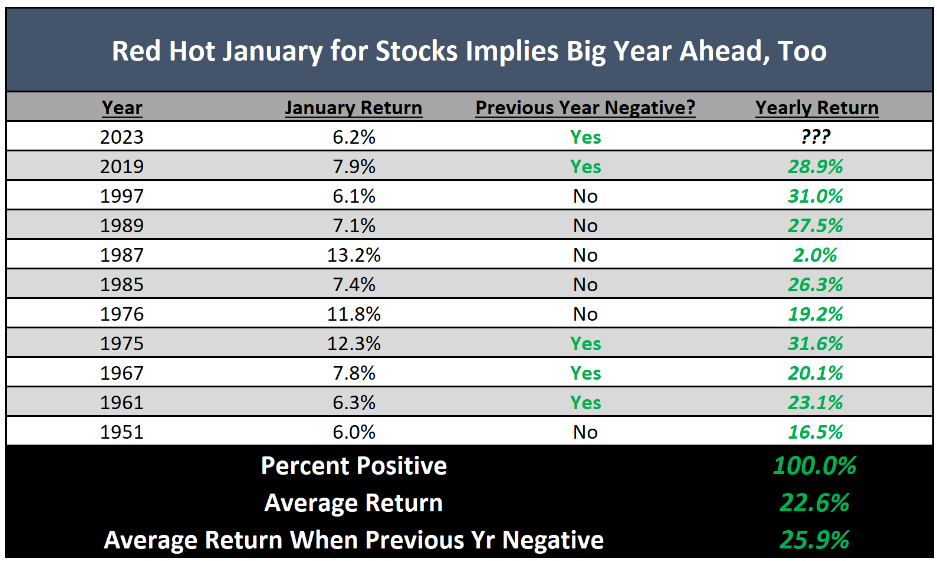 Red Hot January for Stocks Implies Big Year Ahead, Too

| Year | January Return | Previous Year Negative? | Yearly Return |
|---|---|---|---|
| 2023 | 6.2% | Yes | ??? |
| 2019 | 7.9% | Yes | 28.9% |
| 1997 | 6.1% | No | 31.0% |
| 1989 | 7.1% | No | 27.5% |
| 1987 | 13.2% | No | 2.0% |
| 1985 | 7.4% | No | 26.3% |
| 1976 | 11.8% | No | 19.2% |
| 1975 | 12.3% | Yes | 31.6% |
| 1967 | 7.8% | Yes | 20.1% |
| 1961 | 6.3% | Yes | 23.1% |
| 1951 | 6.0% | No | 16.5% |
| Percent Positive | | | 100.0% |
| Average Return | | | 22.6% |
| Average Return When Previous Yr Negative | | | 25.9% |